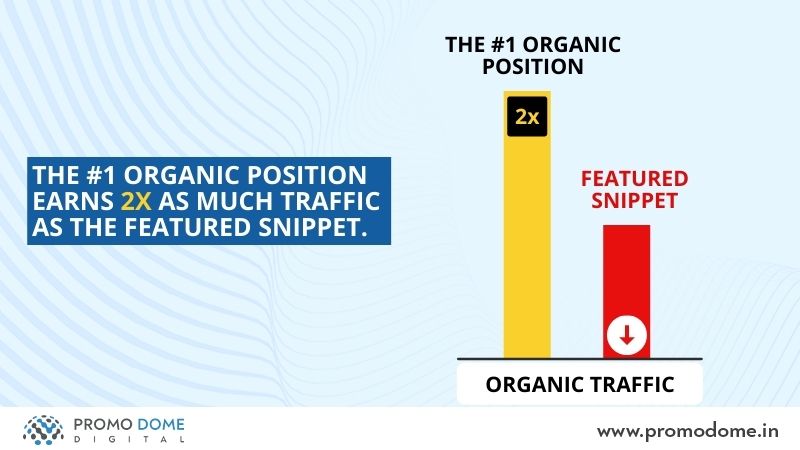 THE #1 ORGANIC POSITION EARNS 2X AS MUCH TRAFFIC AS THE FEATURED SNIPPET.

THE #1 ORGANIC POSITION

2x

FEATURED SNIPPET

ORGANIC TRAFFIC

PROMO DOME DIGITAL

www.promodome.in